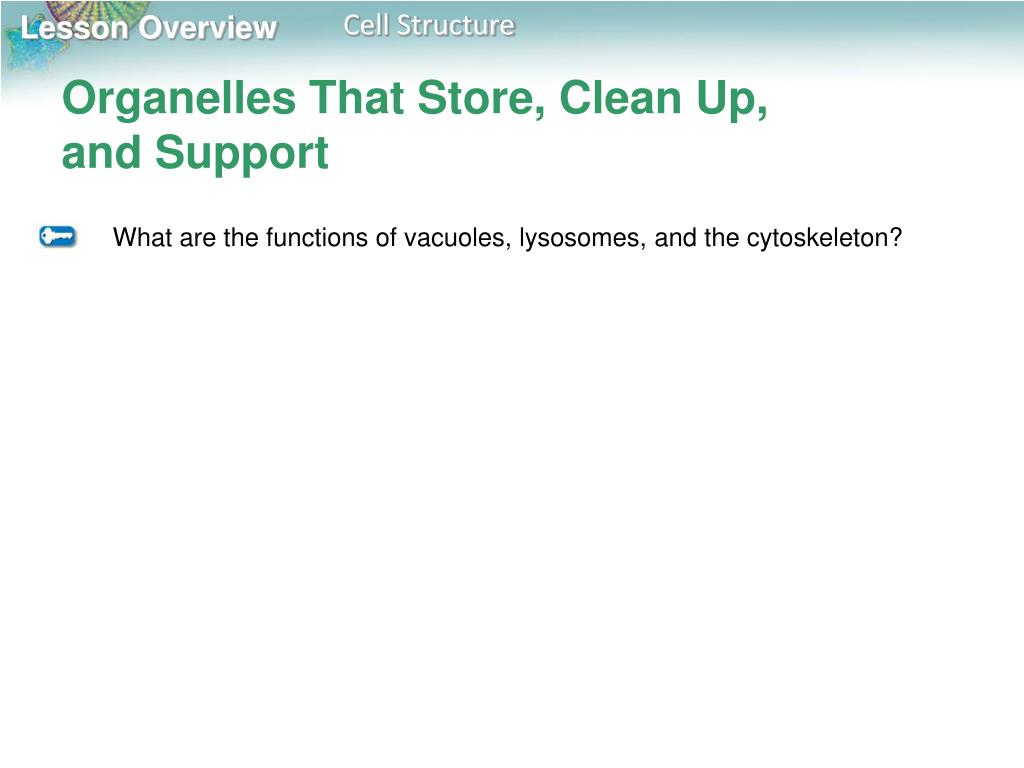 Lesson Overview Cell Structure

Organelles That Store, Clean Up, and Support

What are the functions of vacuoles, lysosomes, and the cytoskeleton?